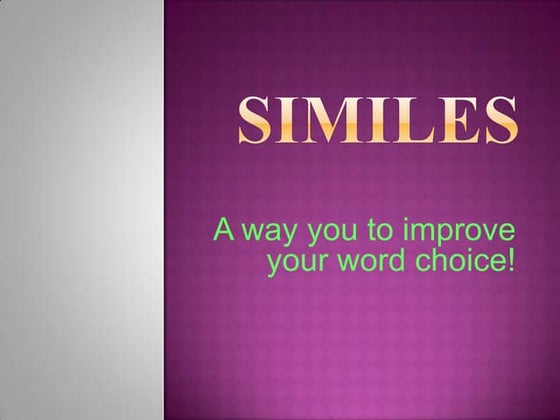 SIMILES

A way you to improve your word choice!